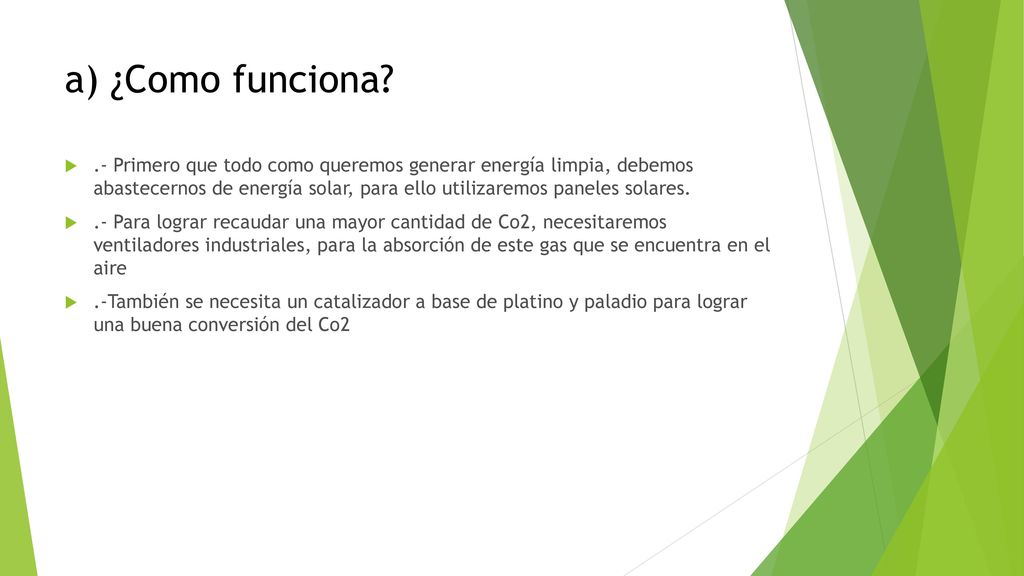 a) ¿Como funciona?

.- Primero que todo como queremos generar energía limpia, debemos abastecernos de energía solar, para ello utilizaremos paneles solares.

.- Para lograr recaudar una mayor cantidad de Co2, necesitaremos ventiladores industriales, para la absorción de este gas que se encuentra en el aire

.-También se necesita un catalizador a base de platino y paladio para lograr una buena conversión del Co2